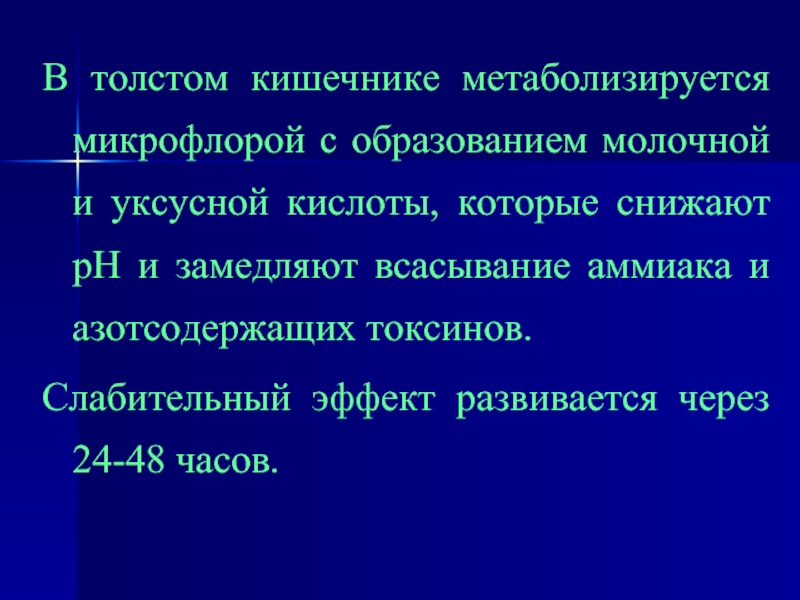 В толстом кишечнике метаболизируется микрофлорой с образованием молочной и уксусной кислоты, которые снижают pH и замедляют всасывание аммиака и азотсодержащих токсинов.

Слабительный эффект развивается через 24-48 часов.